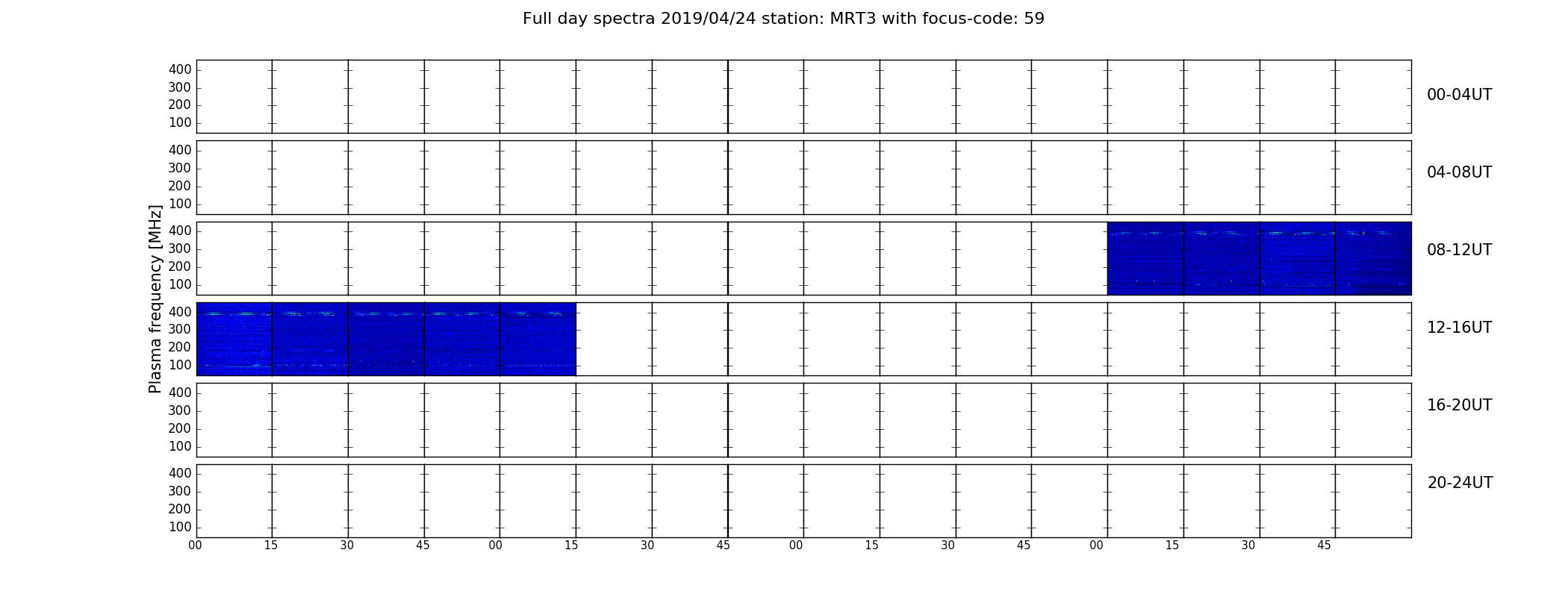 Full day spectra 2019/04/24 station: MRT3 with focus-code: 59

Plasma frequency [MHz]

400
300
200
100
00-04UT

400
300
200
100
04-08UT

400
300
200
100
08-12UT

400
300
200
100
12-16UT

400
300
200
100
16-20UT

400
300
200
100
20-24UT

00 15 30 45 00 15 30 45 00 15 30 45 00 15 30 45